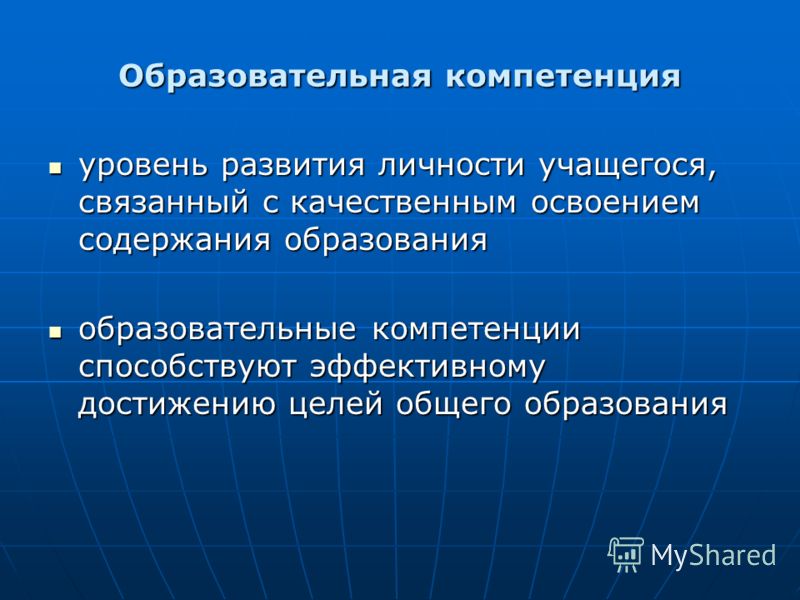 Образовательная компетенция

- уровень развития личности учащегося, связанный с качественным освоением содержания образования

- образовательные компетенции способствуют эффективному достижению целей общего образования

MyShared